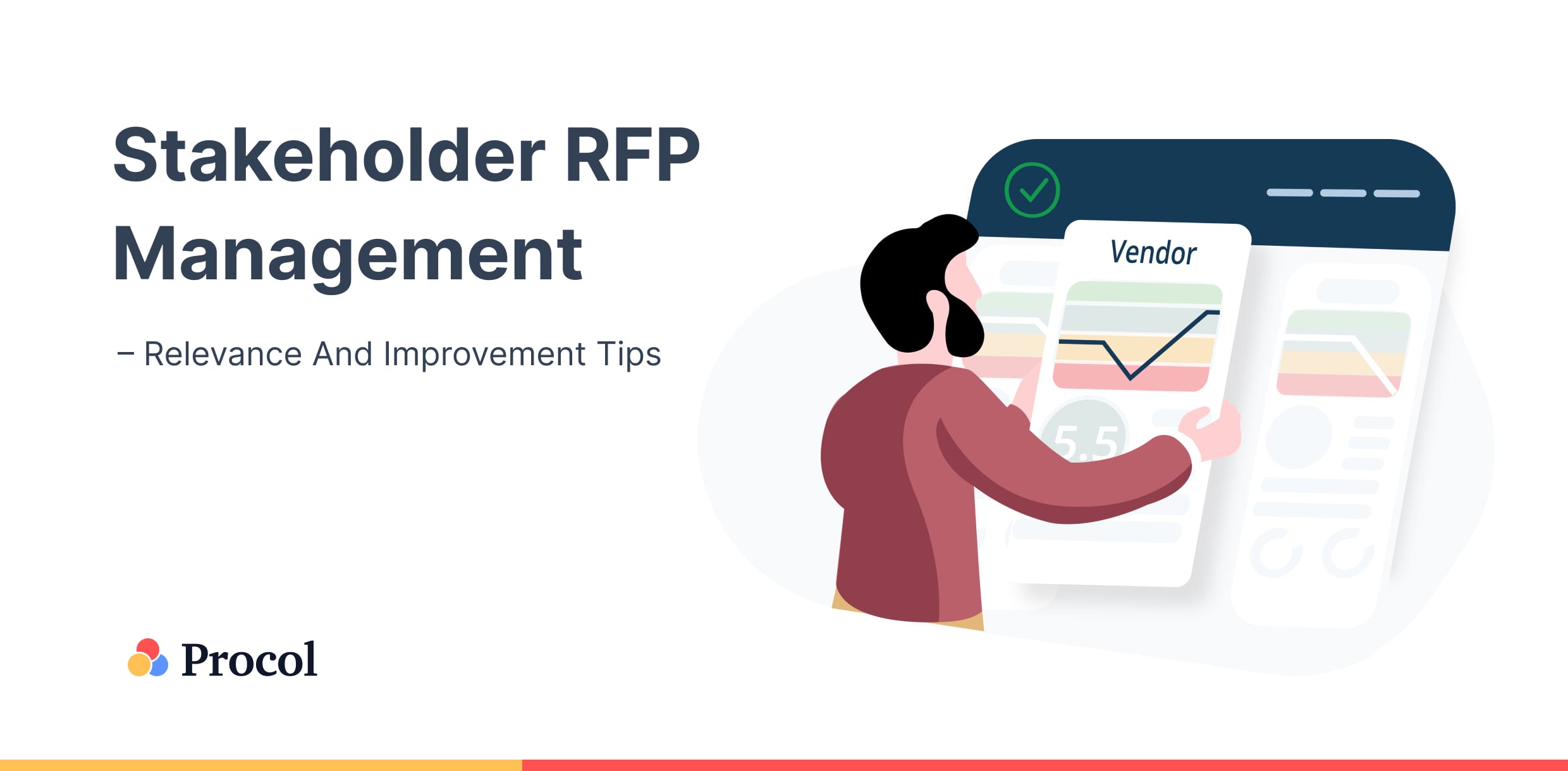 Stakeholder RFP Management

– Relevance And Improvement Tips

Vendor

5.5

Procol